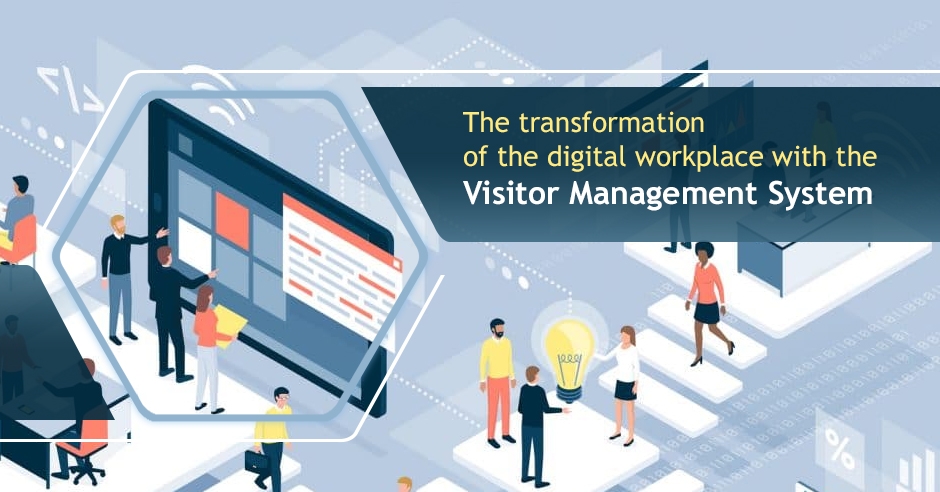 The transformation of the digital workplace with the Visitor Management System